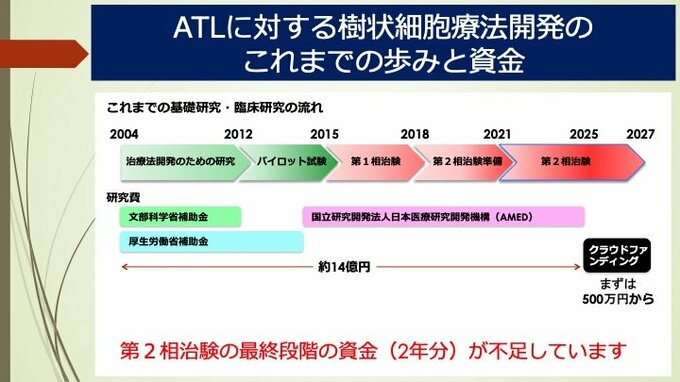 ATLに対する樹状細胞療法開発の
これまでの歩みと資金

これまでの基礎研究・臨床研究の流れ

2004 2012 2015 2018 2021 2025 2027

治療法開発のための研究
パイロット試験
第１相治験
第２相治験準備
第２相治験

研究費

文部科学省補助金
国立研究開発法人日本医療研究開発機構（AMED）
厚生労働省補助金

クラウドファンディング

約14億円

まずは
500万円から

第２相治験の最終段階の資金（2年分）が不足しています